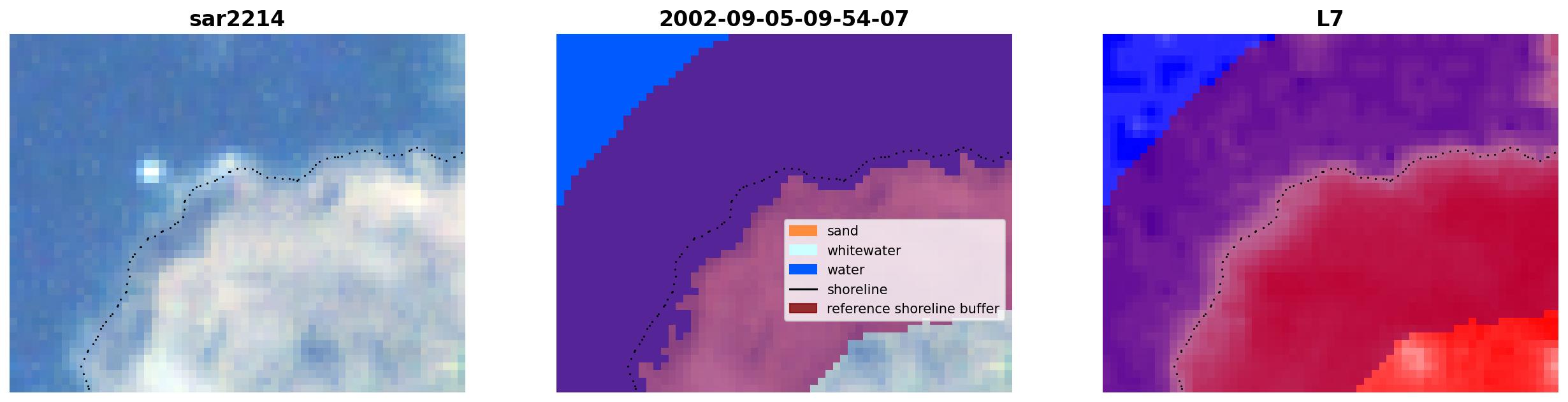 sar2214

2002-09-05-09-54-07

sand
whitewater
water
shoreline
reference shoreline buffer

L7